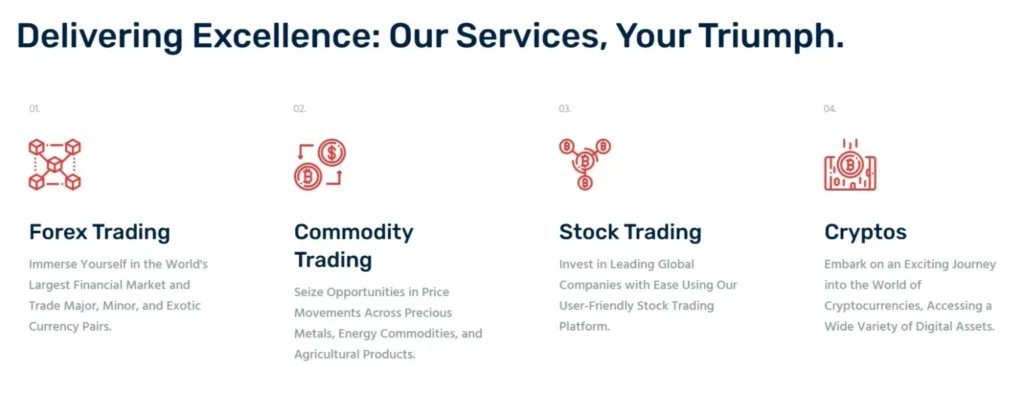 Delivering Excellence: Our Services, Your Triumph.

01.

Forex Trading

Immerse Yourself in the World's Largest Financial Market and Trade Major, Minor, and Exotic Currency Pairs.

02.

Commodity Trading

Seize Opportunities in Price Movements Across Precious Metals, Energy Commodities, and Agricultural Products.

03.

Stock Trading

Invest in Leading Global Companies with Ease Using Our User-Friendly Stock Trading Platform.

04.

Cryptos

Embark on an Exciting Journey into the World of Cryptocurrencies, Accessing a Wide Variety of Digital Assets.